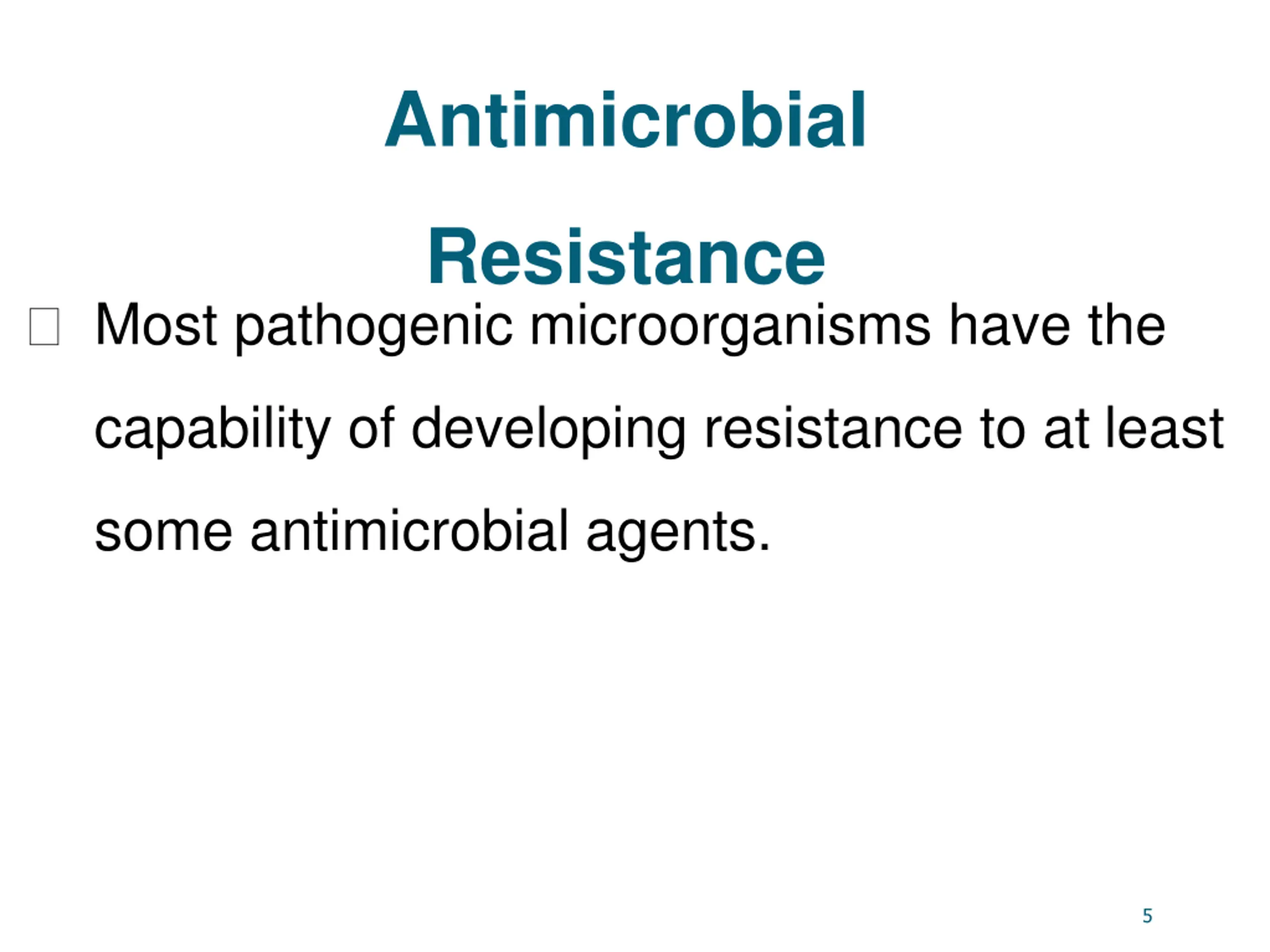 Antimicrobial Resistance

 Most pathogenic microorganisms have the capability of developing resistance to at least some antimicrobial agents.

5